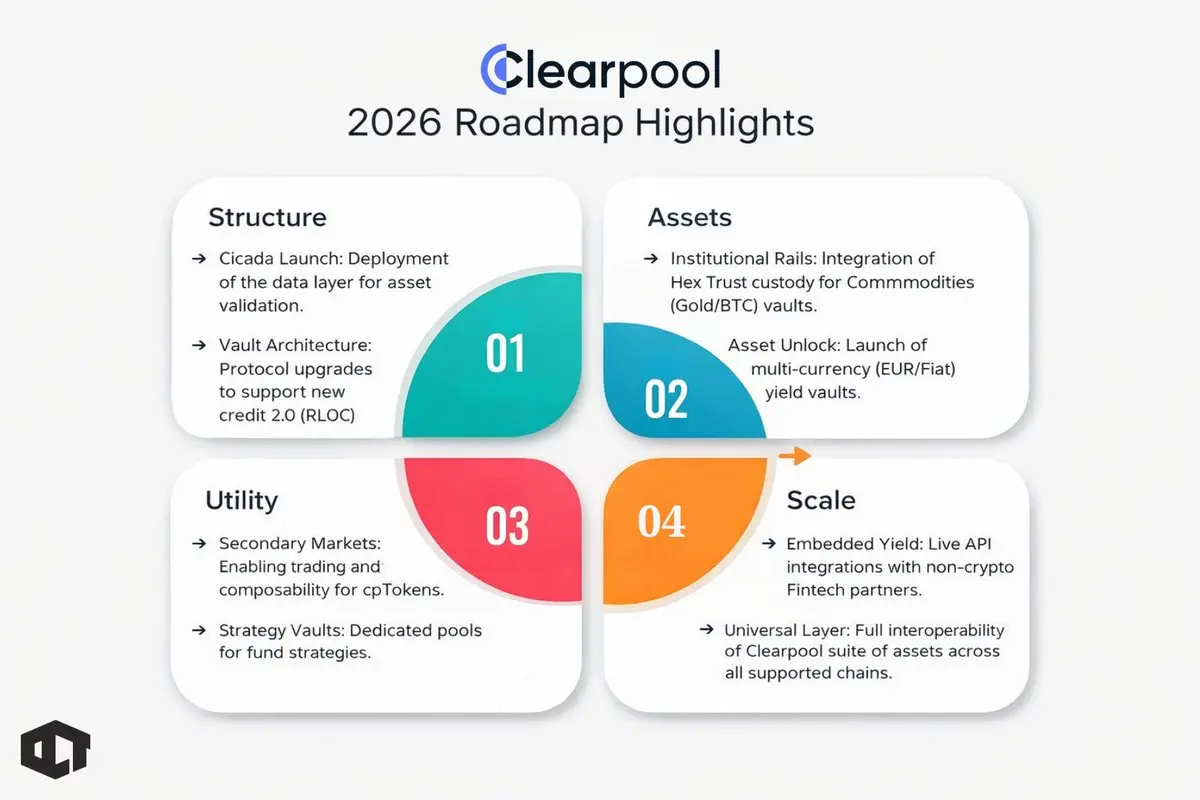 Clearpool
2026 Roadmap Highlights

Structure

→ Cicada Launch: Deployment of the data layer for asset validation.

→ Vault Architecture: Protocol upgrades to support new credit 2.0 (RLOC)

01

Assets

→ Institutional Rails: Integration of Hex Trust custody for Commmodities (Gold/BTC) vaults.

Asset Unlock: Launch of multi-currency (EUR/Fiat) yield vaults.

02

Utility

→ Secondary Markets: Enabling trading and composability for cpTokens.

→ Strategy Vaults: Dedicated pools for fund strategies.

03

04

Scale

→ Embedded Yield: Live API integrations with non-crypto Fintech partners.

→ Universal Layer: Full interoperability of Clearpool suite of assets across all supported chains.